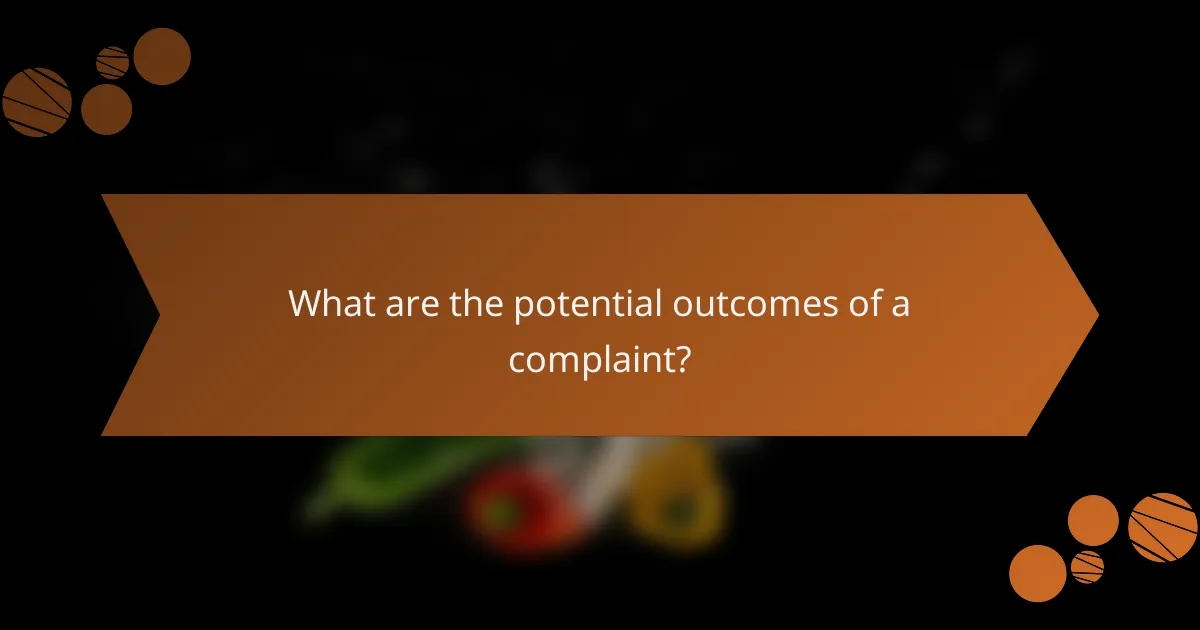 What are the potential outcomes of a complaint?